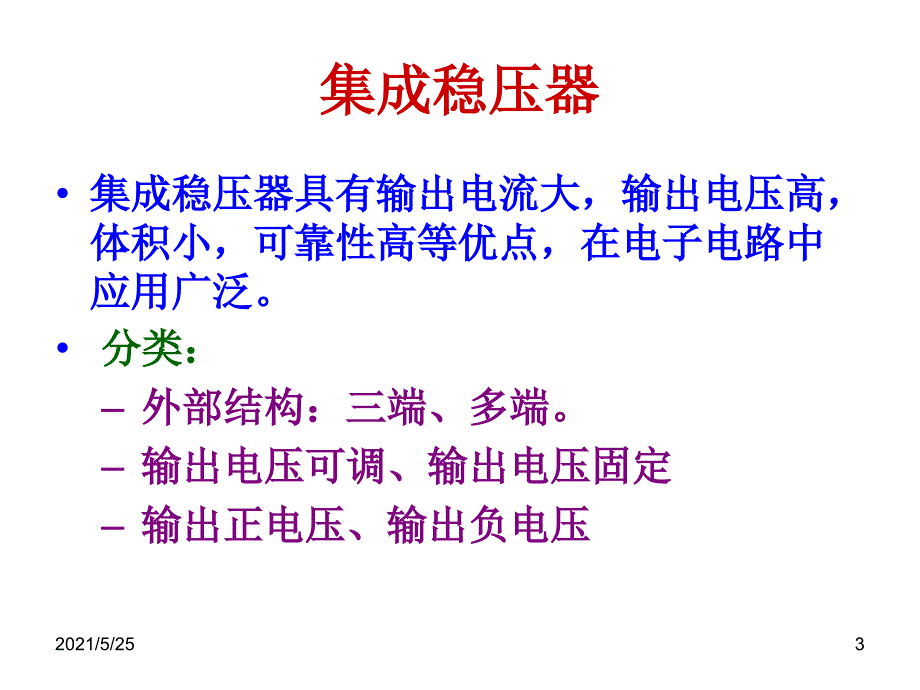 集成稳压器

• 集成稳压器具有输出电流大，输出电压高，体积小，可靠性高等优点，在电子电路中应用广泛。

• 分类：

– 外部结构：三端、多端。

– 输出电压可调、输出电压固定

– 输出正电压、输出负电压

2021/5/25

3